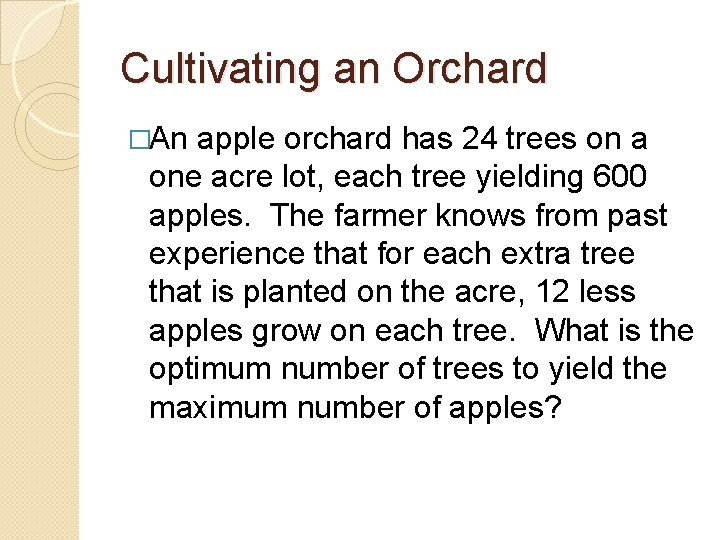 Cultivating an Orchard

□An apple orchard has 24 trees on a one acre lot, each tree yielding 600 apples. The farmer knows from past experience that for each extra tree that is planted on the acre, 12 less apples grow on each tree. What is the optimum number of trees to yield the maximum number of apples?